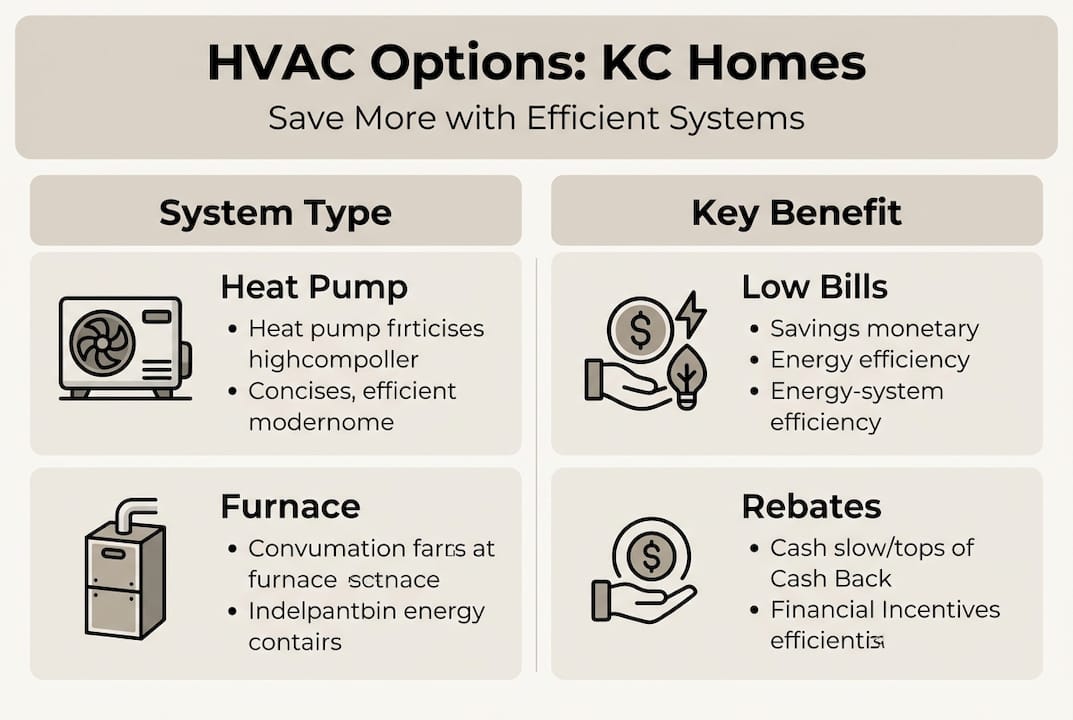 HVAC Options: KC Homes
Save More with Efficient Systems

System Type

Heat Pump
• Heat pump firticises highcompoller
• Concises, efficient modernome

Furnace
• Convumation farrs at furnace sctnace
• Indelpantbin energy contairs

Key Benefit

Low Bills
• Savings monetary
• Energy efficiency
• Energy-system efficiency

Rebates
• Cash slow/tops of Cash Back
• Financial Incentives efficientis